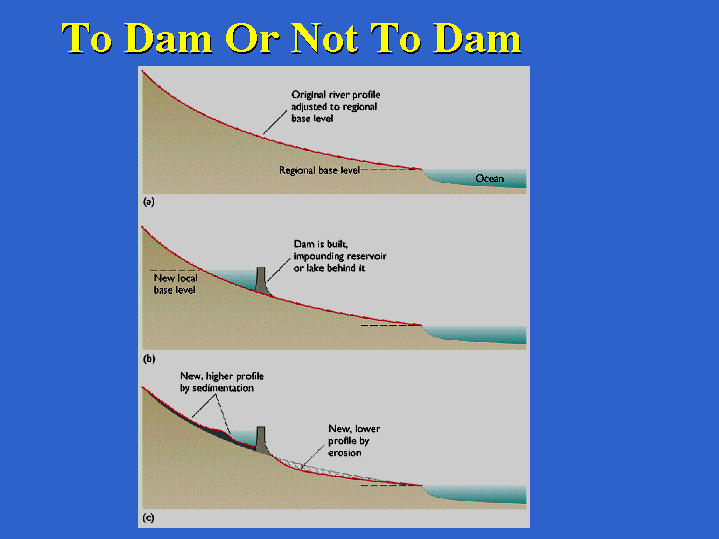 To Dam Or Not To Dam

Original river profile adjusted to regional base level

Regional base level

Ocean

(a)

Dam is built, impounding reservoir or lake behind it

New local base level

(b)

New, higher profile by sedimentation

New, lower profile by erosion

(c)